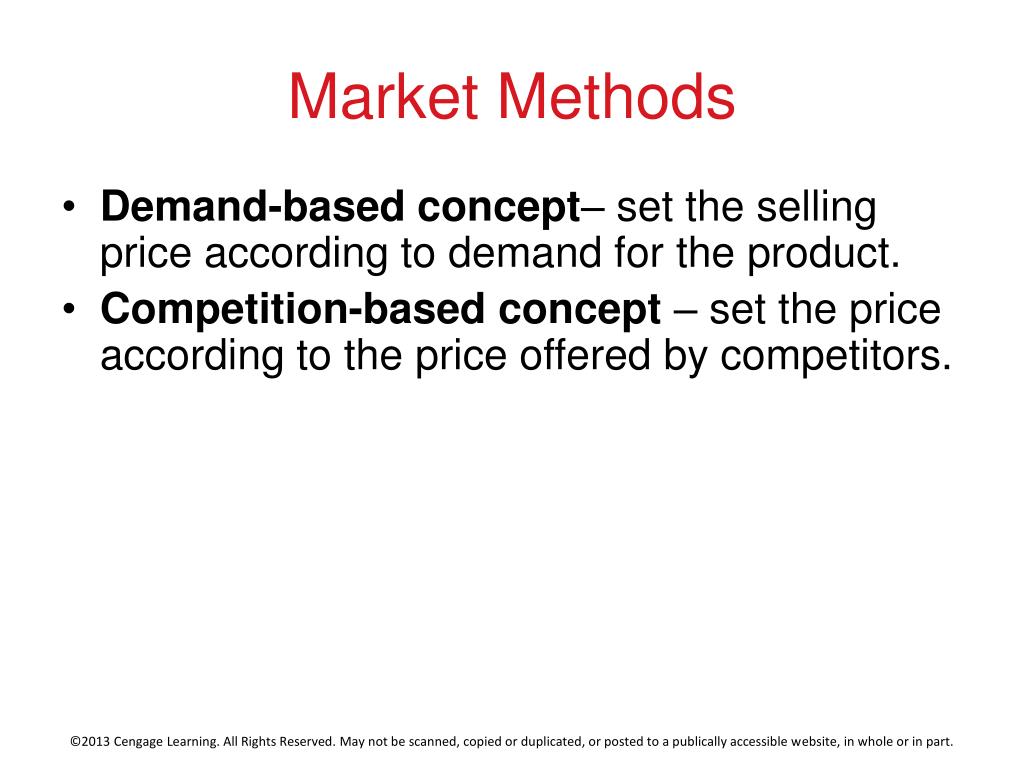 Market Methods

• Demand-based concept– set the selling price according to demand for the product.
• Competition-based concept – set the price according to the price offered by competitors.

©2013 Cengage Learning. All Rights Reserved. May not be scanned, copied or duplicated, or posted to a publically accessible website, in whole or in part.